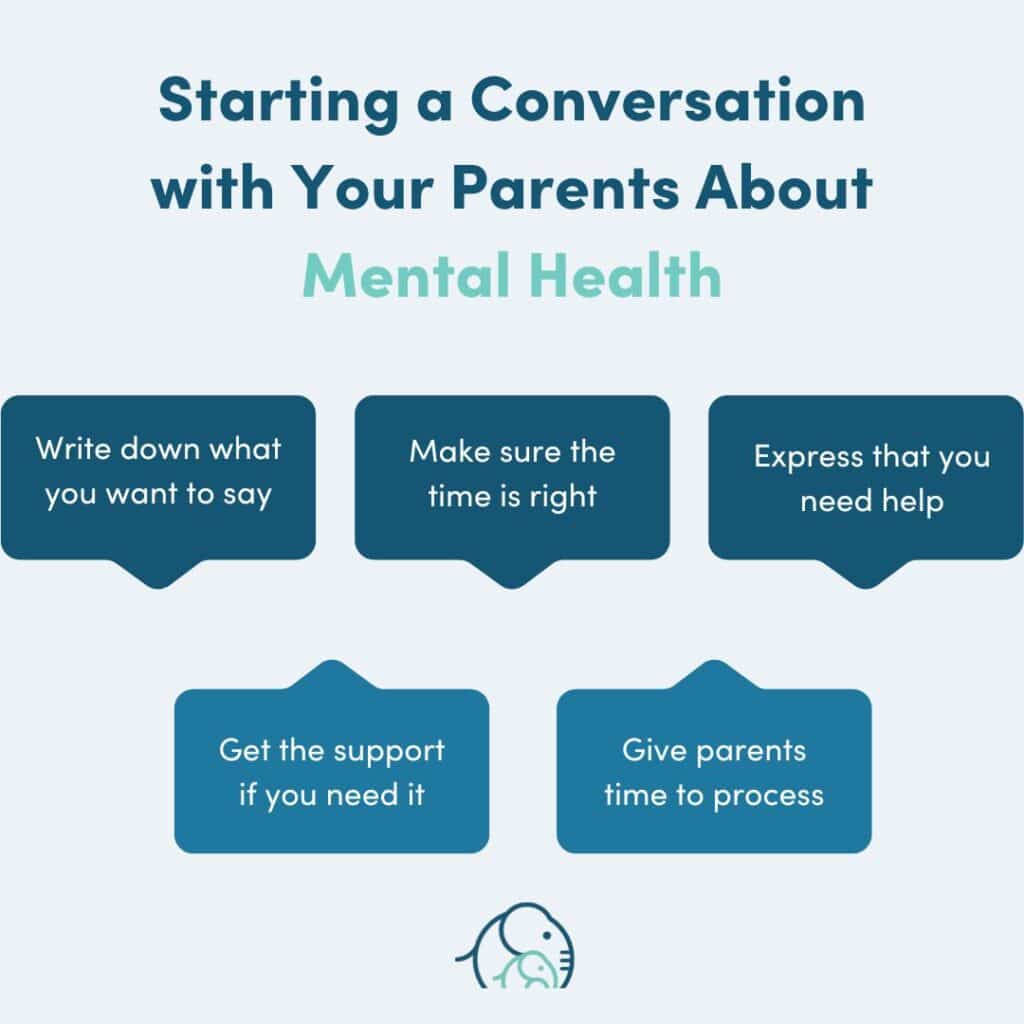 Starting a Conversation with Your Parents About Mental Health

Write down what you want to say

Make sure the time is right

Express that you need help

Get the support if you need it

Give parents time to process